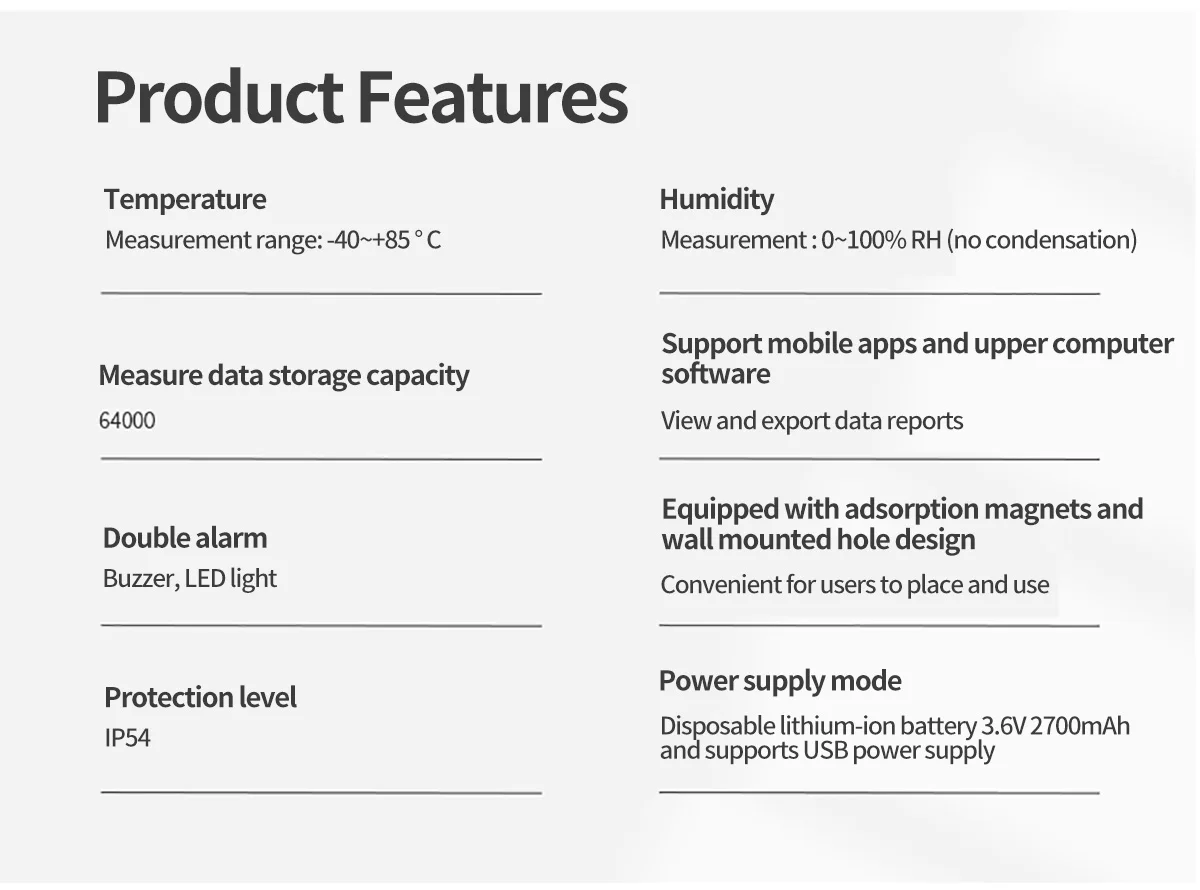 Product Features

Temperature
Measurement range: -40~+85 ° C

Measure data storage capacity
64000

Double alarm
Buzzer, LED light

Protection level
IP54

Humidity
Measurement : 0~100% RH (no condensation)

Support mobile apps and upper computer software
View and export data reports

Equipped with adsorption magnets and wall mounted hole design
Convenient for users to place and use

Power supply mode
Disposable lithium-ion battery 3.6V 2700mAh and supports USB power supply